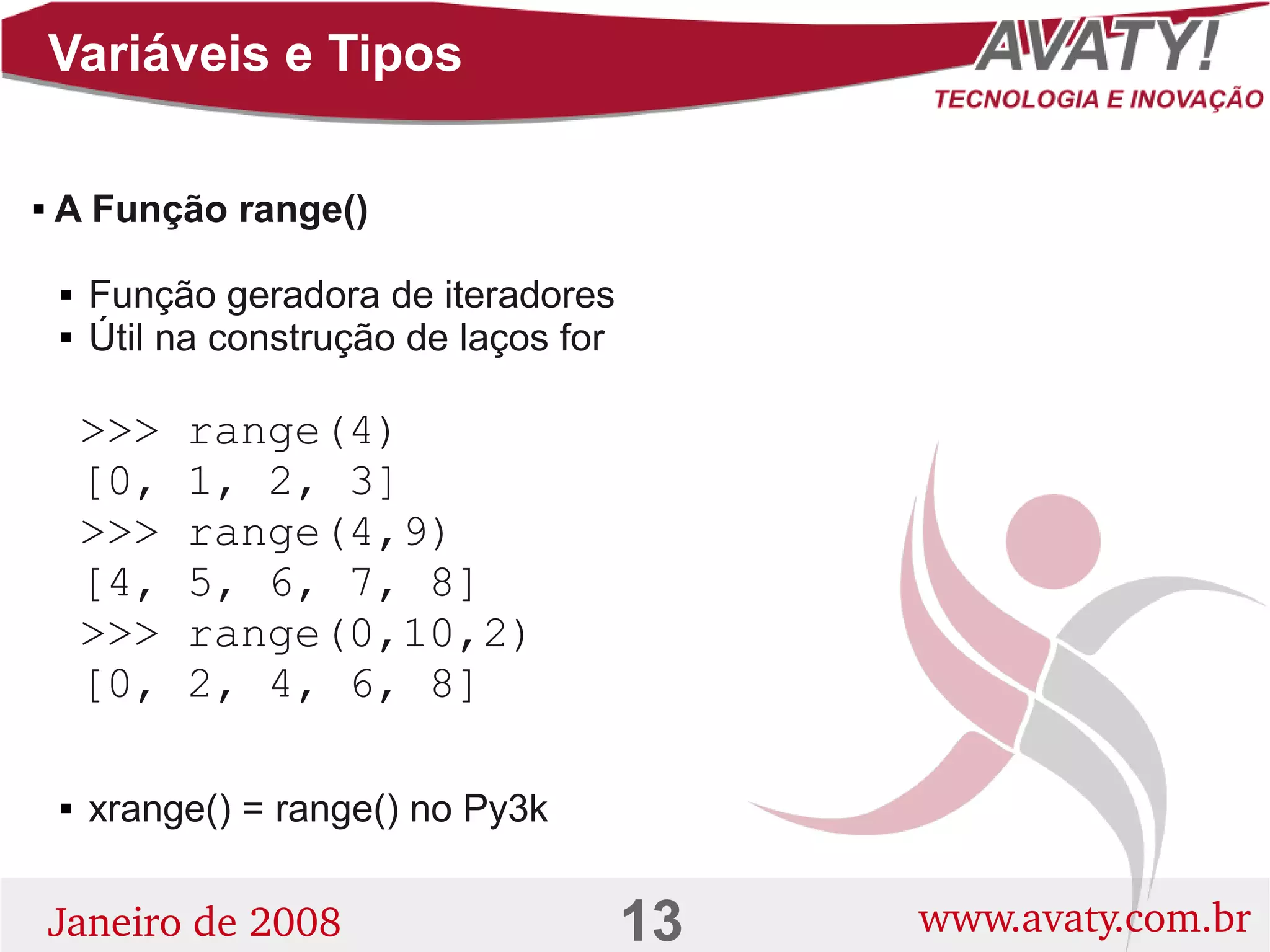 Variáveis e Tipos

AVATY!
TECNOLOGIA E INOVAÇÃO

▪ A Função range()

▪ Função geradora de iteradores
▪ Útil na construção de laços for

>>> range(4)
[0, 1, 2, 3]
>>> range(4,9)
[4, 5, 6, 7, 8]
>>> range(0,10,2)
[0, 2, 4, 6, 8]

▪ xrange() = range() no Py3k

Janeiro de 2008 13 www.avaty.com.br